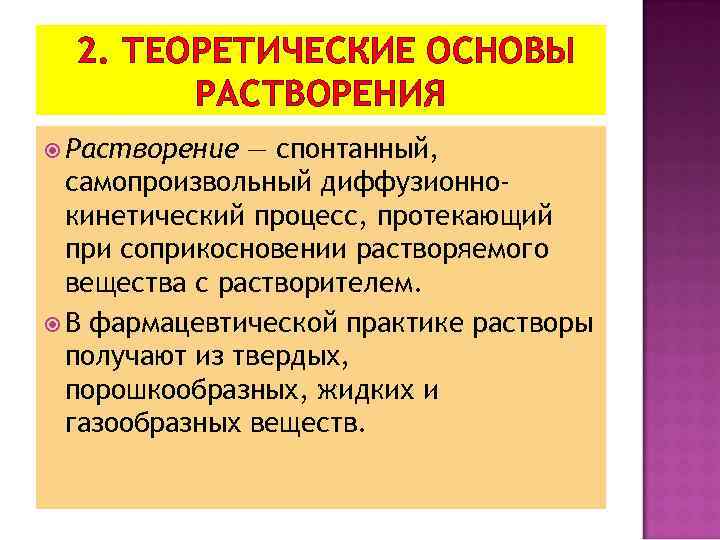 2. ТЕОРЕТИЧЕСКИЕ ОСНОВЫ РАСТВОРЕНИЯ

Растворение — спонтанный, самопроизвольный диффузионно-кинетический процесс, протекающий при соприкосновении растворяемого вещества с растворителем.

В фармацевтической практике растворы получают из твердых, порошкообразных, жидких и газообразных веществ.